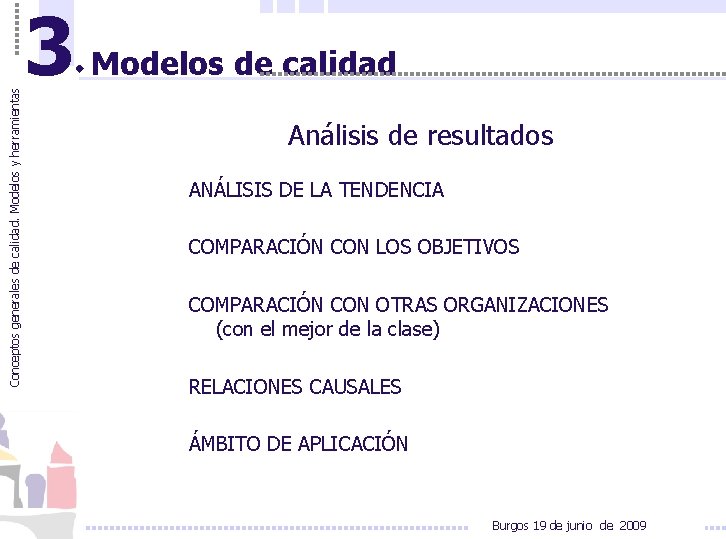 3. Modelos de calidad

Conceptos generales de calidad. Modelos y herramientas

Análisis de resultados

ANÁLISIS DE LA TENDENCIA

COMPARACIÓN CON LOS OBJETIVOS

COMPARACIÓN CON OTRAS ORGANIZACIONES (con el mejor de la clase)

RELACIONES CAUSALES

ÁMBITO DE APLICACIÓN

Burgos 19 de junio de 2009